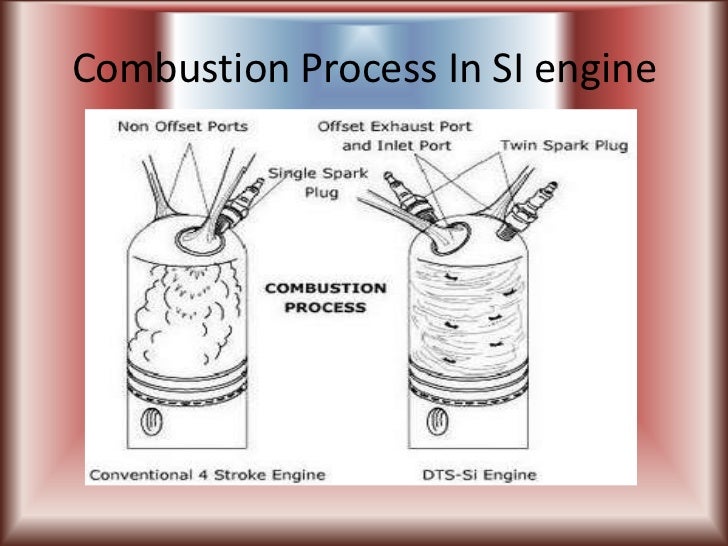 Combustion Process In SI engine

Non Offset Ports

Single Spark Plug

Offset Exhaust Port and Inlet Port

Twin Spark Plug

COMBUSTION PROCESS

Conventional 4 Stroke Engine

DTS-Si Engine